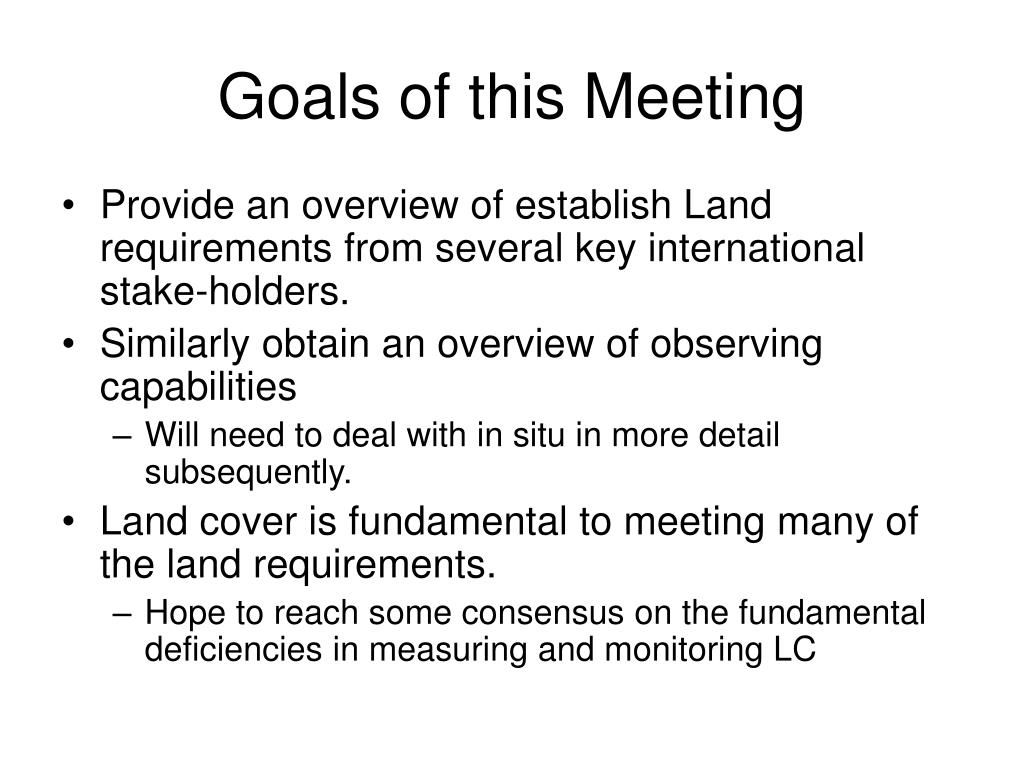 Goals of this Meeting

• Provide an overview of establish Land requirements from several key international stake-holders.
• Similarly obtain an overview of observing capabilities
– Will need to deal with in situ in more detail subsequently.
• Land cover is fundamental to meeting many of the land requirements.
– Hope to reach some consensus on the fundamental deficiencies in measuring and monitoring LC